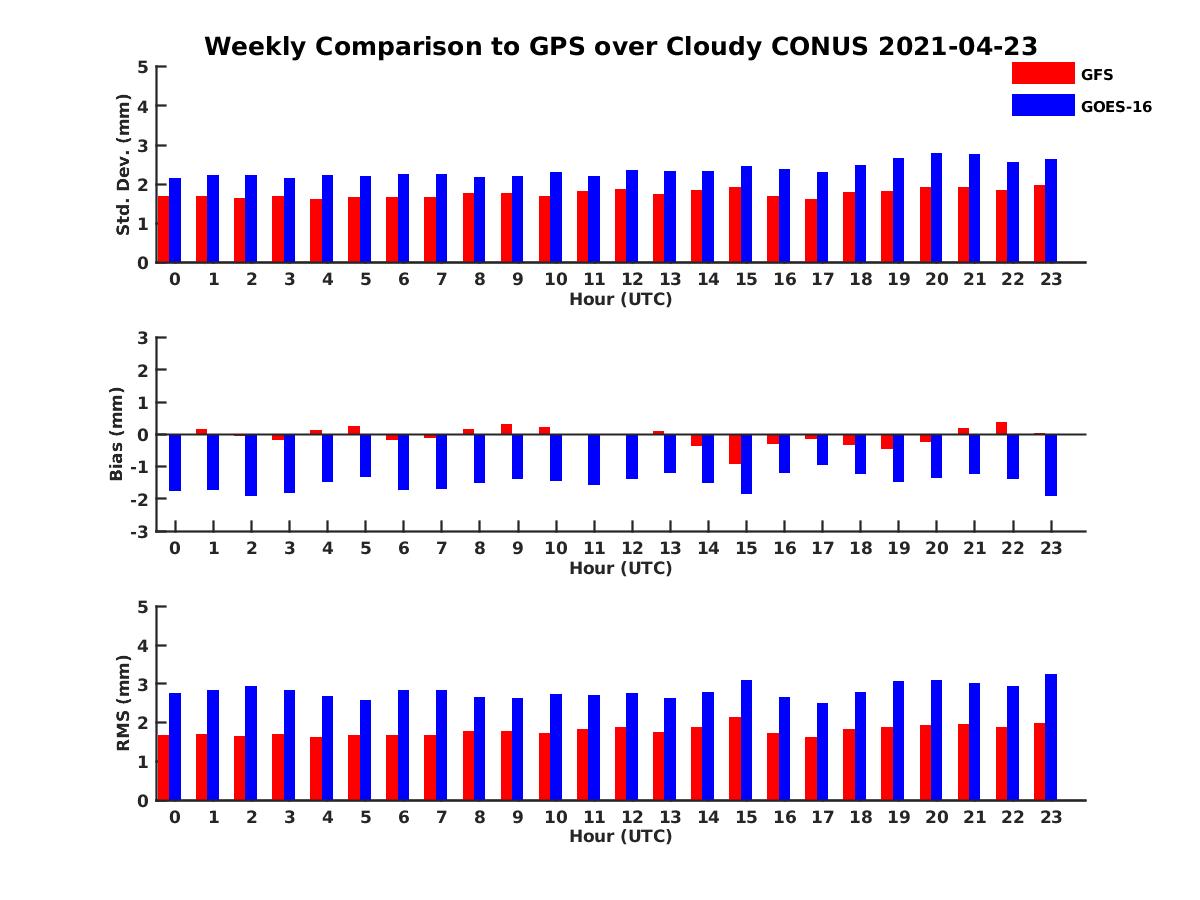 Weekly Comparison to GPS over Cloudy CONUS 2021-04-23

GFS
GOES-16

Std. Dev. (mm)
5
4
3
2
1
0
0 1 2 3 4 5 6 7 8 9 10 11 12 13 14 15 16 17 18 19 20 21 22 23
Hour (UTC)

Bias (mm)
3
2
1
0
-1
-2
-3
0 1 2 3 4 5 6 7 8 9 10 11 12 13 14 15 16 17 18 19 20 21 22 23
Hour (UTC)

RMS (mm)
5
4
3
2
1
0
0 1 2 3 4 5 6 7 8 9 10 11 12 13 14 15 16 17 18 19 20 21 22 23
Hour (UTC)